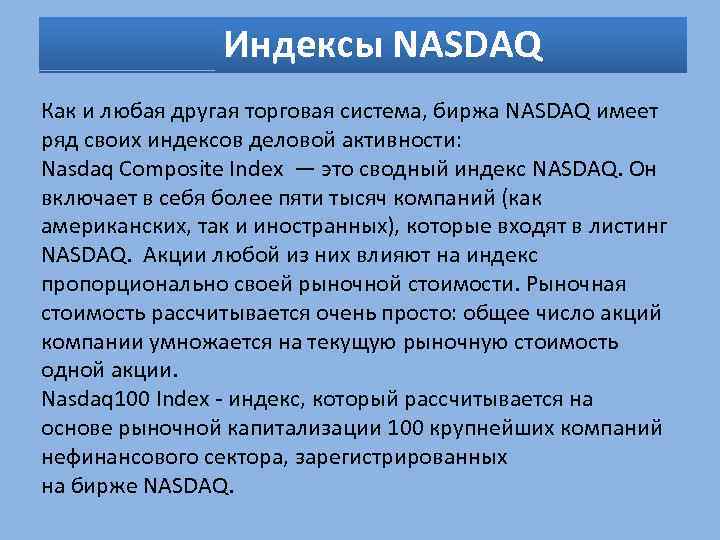 Индексы NASDAQ

Как и любая другая торговая система, биржа NASDAQ имеет ряд своих индексов деловой активности:
Nasdaq Composite Index — это сводный индекс NASDAQ. Он включает в себя более пяти тысяч компаний (как американских, так и иностранных), которые входят в листинг NASDAQ. Акции любой из них влияют на индекс пропорционально своей рыночной стоимости. Рыночная стоимость рассчитывается очень просто: общее число акций компании умножается на текущую рыночную стоимость одной акции.
Nasdaq100 Index - индекс, который рассчитывается на основе рыночной капитализации 100 крупнейших компаний нефинансового сектора, зарегистрированных на бирже NASDAQ.